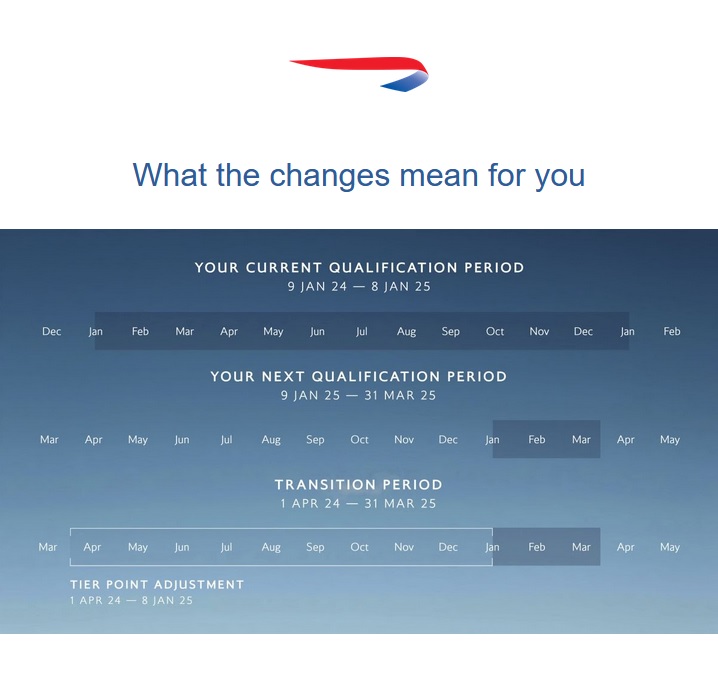 What the changes mean for you

YOUR CURRENT QUALIFICATION PERIOD
9 JAN 24 — 8 JAN 25

Dec Jan Feb Mar Apr May Jun Jul Aug Sep Oct Nov Dec Jan Feb

YOUR NEXT QUALIFICATION PERIOD
9 JAN 25 — 31 MAR 25

Mar Apr May Jun Jul Aug Sep Oct Nov Dec Jan Feb Mar Apr May

TRANSITION PERIOD
1 APR 24 — 31 MAR 25

Mar Apr May Jun Jul Aug Sep Oct Nov Dec Jan Feb Mar Apr May

TIER POINT ADJUSTMENT
1 APR 24 — 8 JAN 25